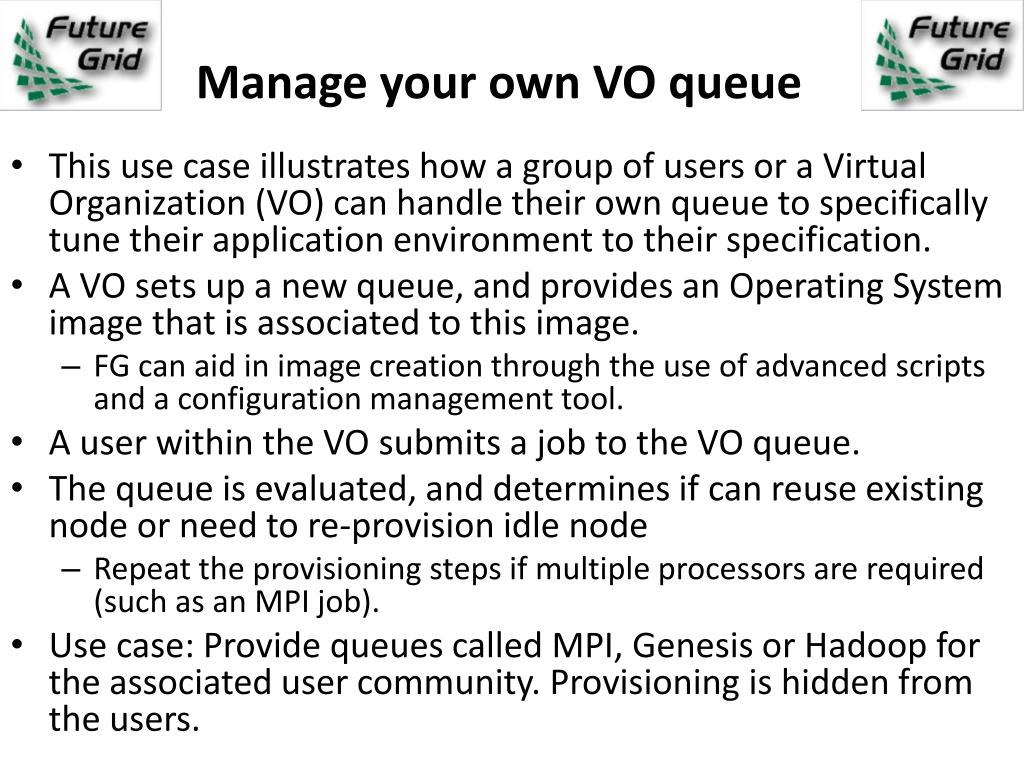 Future Grid

Manage your own VO queue

Future Grid

• This use case illustrates how a group of users or a Virtual Organization (VO) can handle their own queue to specifically tune their application environment to their specification.
• A VO sets up a new queue, and provides an Operating System image that is associated to this image.
– FG can aid in image creation through the use of advanced scripts and a configuration management tool.
• A user within the VO submits a job to the VO queue.
• The queue is evaluated, and determines if can reuse existing node or need to re-provision idle node
– Repeat the provisioning steps if multiple processors are required (such as an MPI job).
• Use case: Provide queues called MPI, Genesis or Hadoop for the associated user community. Provisioning is hidden from the users.